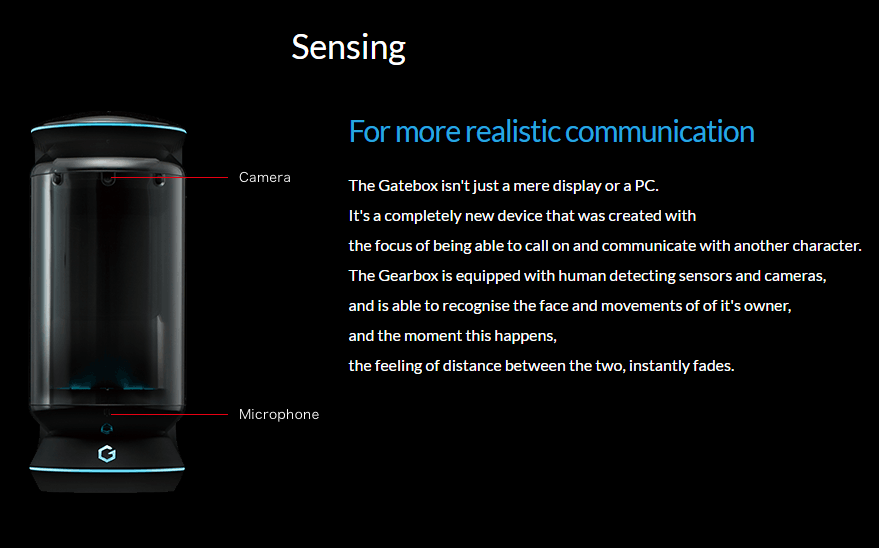 Sensing

Camera

Microphone

For more realistic communication

The Gatebox isn't just a mere display or a PC.
It's a completely new device that was created with
the focus of being able to call on and communicate with another character.
The Gearbox is equipped with human detecting sensors and cameras,
and is able to recognise the face and movements of of it's owner,
and the moment this happens,
the feeling of distance between the two, instantly fades.